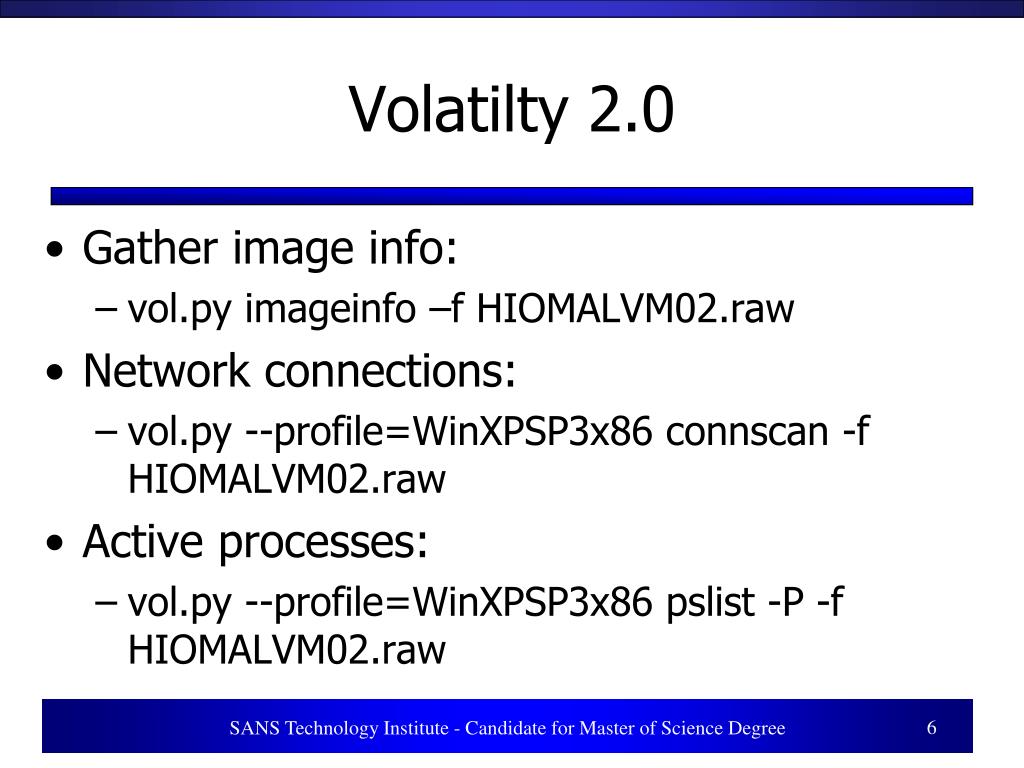 Volatilty 2.0

• Gather image info:
– vol.py imageinfo –f HIOMALVM02.raw
• Network connections:
– vol.py --profile=WinXPSP3x86 connscan -f HIOMALVM02.raw
• Active processes:
– vol.py --profile=WinXPSP3x86 pslist -P -f HIOMALVM02.raw

SANS Technology Institute - Candidate for Master of Science Degree

6